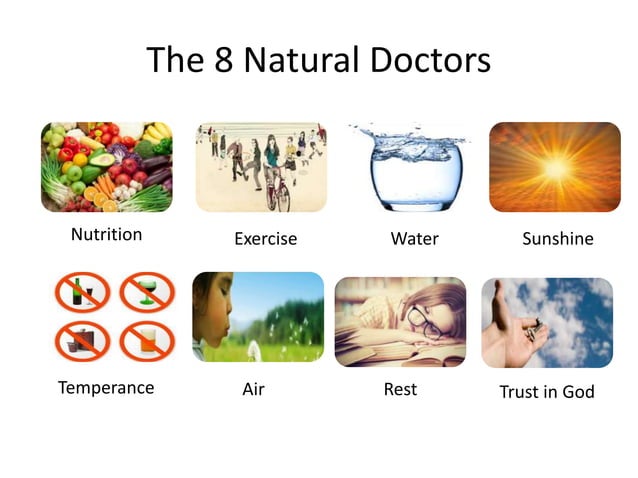 The 8 Natural Doctors

Nutrition

Exercise

Water

Sunshine

Temperance

Air

Rest

Trust in God